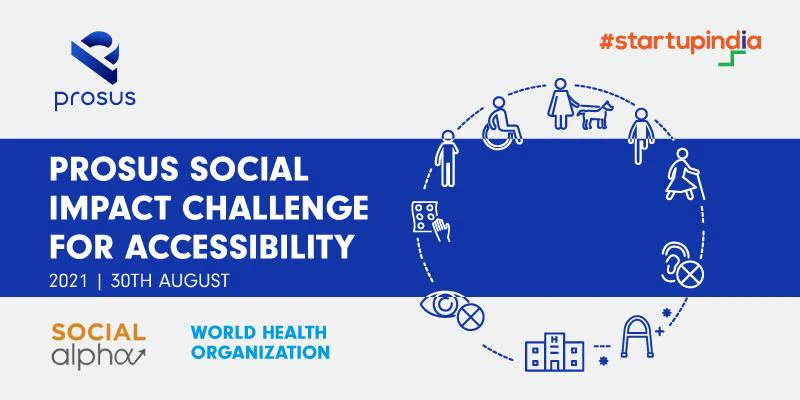 prosus

#startupindia

PROSUS SOCIAL IMPACT CHALLENGE FOR ACCESSIBILITY

2021 | 30TH AUGUST

SOCIAL alpha

WORLD HEALTH ORGANIZATION